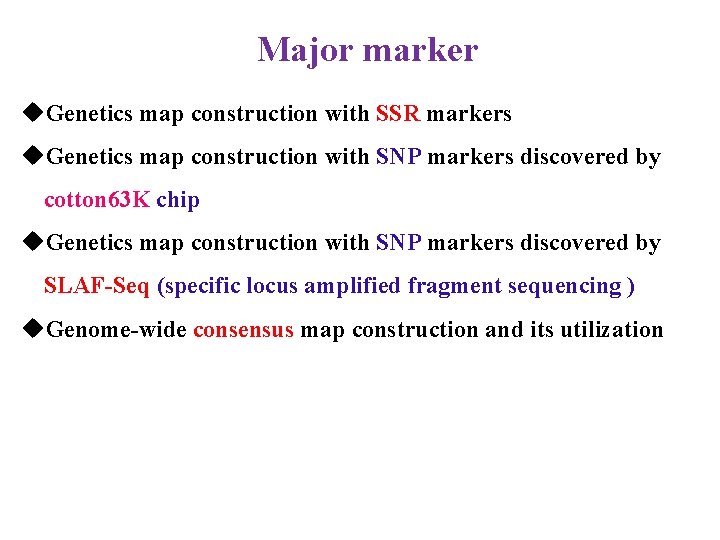 Major marker

◆Genetics map construction with SSR markers

◆Genetics map construction with SNP markers discovered by cotton63K chip

◆Genetics map construction with SNP markers discovered by SLAF-Seq (specific locus amplified fragment sequencing )

◆Genome-wide consensus map construction and its utilization